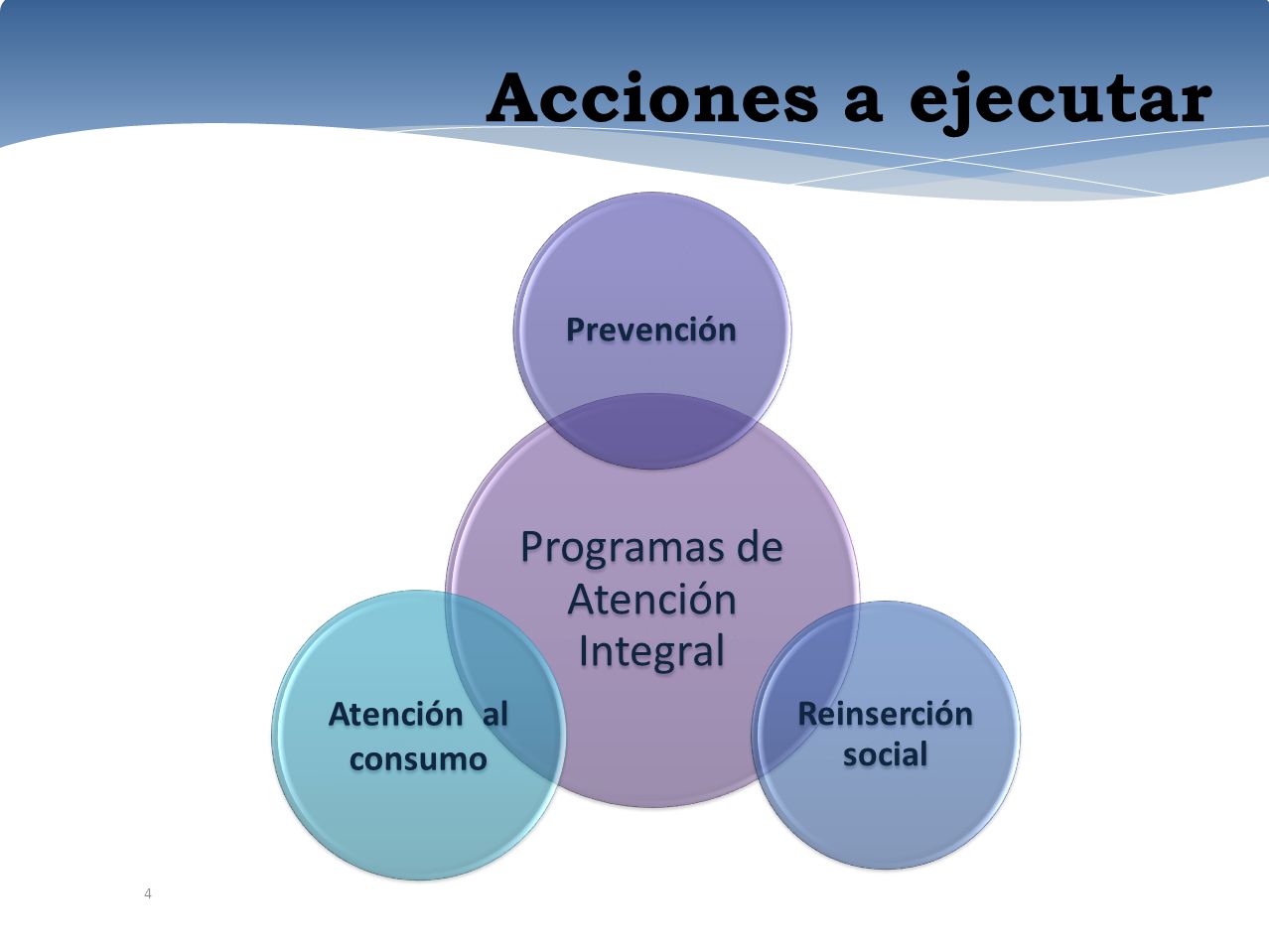 Acciones a ejecutar

Prevención

Programas de Atención Integral

Atención al consumo

Reinserción social

4